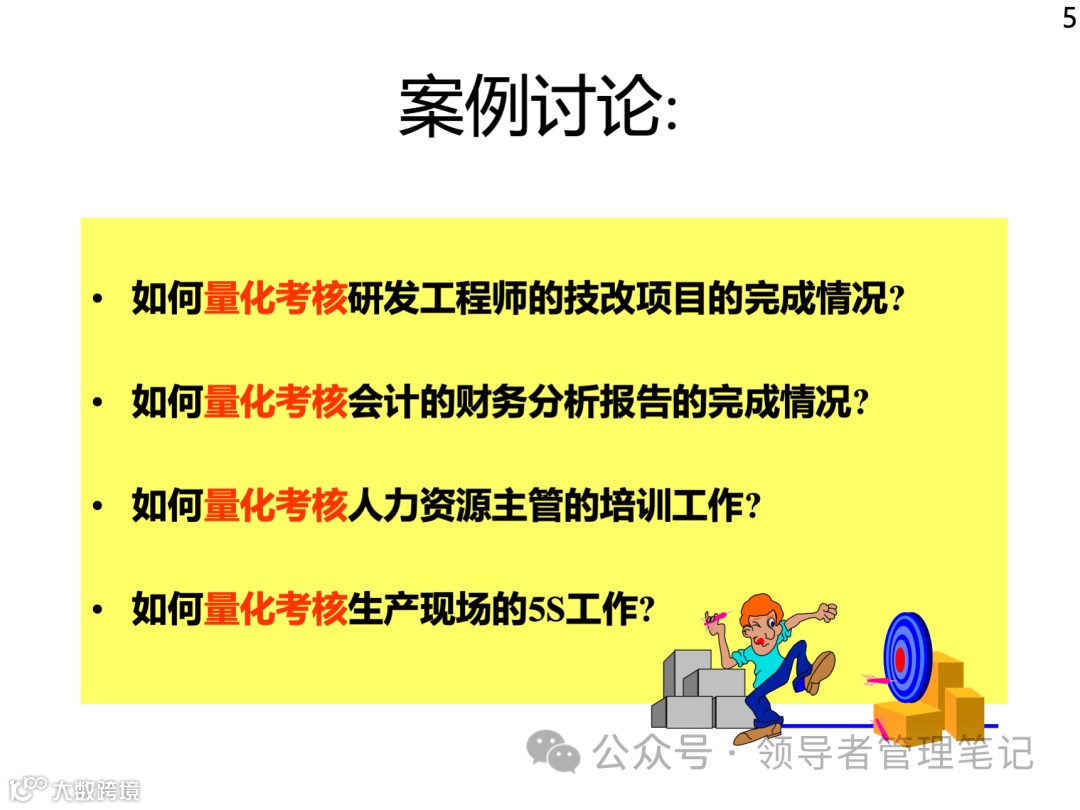 5

案例讨论:

• 如何量化考核研发工程师的技改项目的完成情况?

• 如何量化考核会计的财务分析报告的完成情况?

• 如何量化考核人力资源主管的培训工作?

• 如何量化考核生产现场的5S工作?

公众号 · 领导者管理笔记

大数跨境